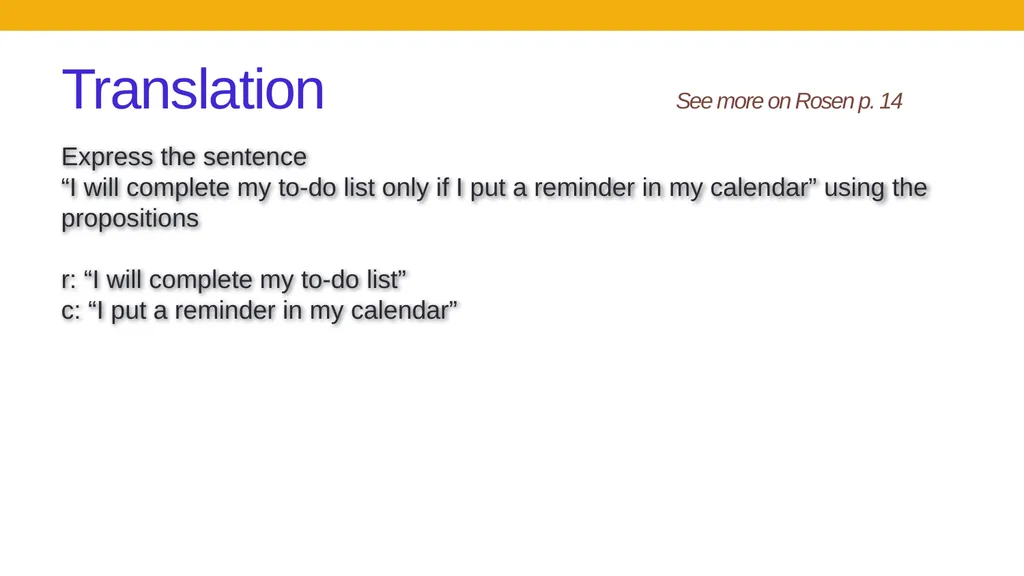 Translation

See more on Rosen p. 14

Express the sentence
“I will complete my to-do list only if I put a reminder in my calendar” using the propositions

r: “I will complete my to-do list”
c: “I put a reminder in my calendar”